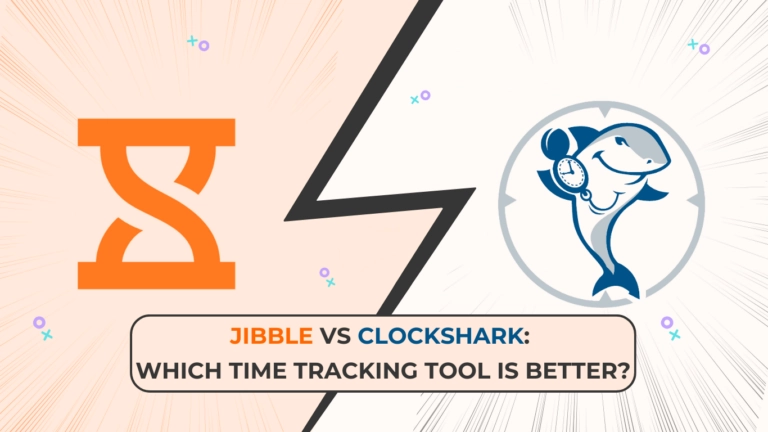 JIBBLE VS CLOCKSHARK:
WHICH TIME TRACKING TOOL IS BETTER?